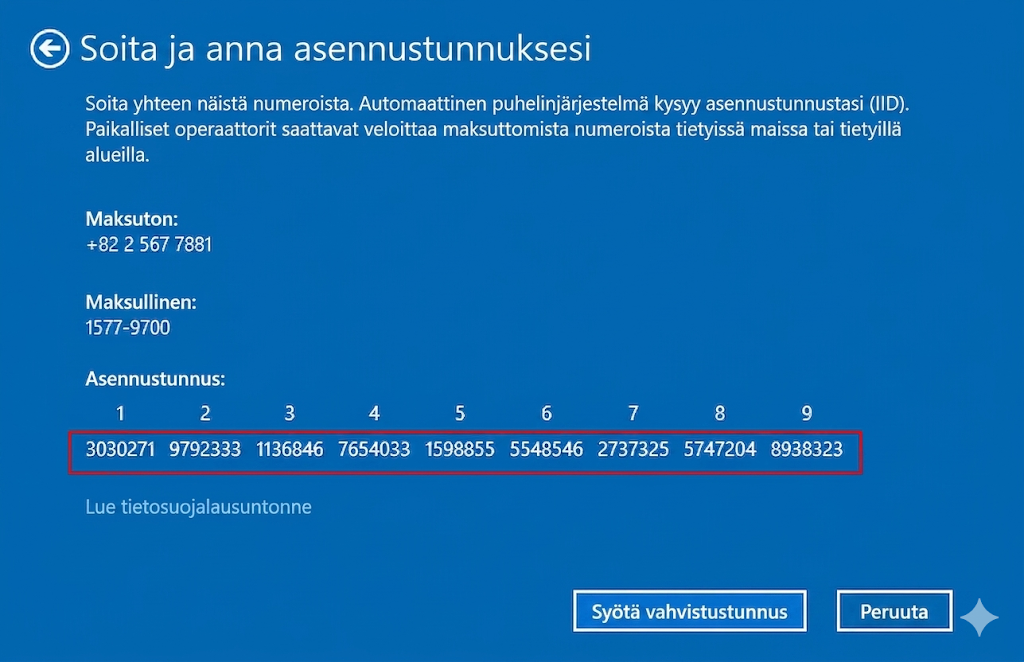 Soita ja anna asennustunnuksesi

Soita yhteen näistä numeroista. Automaattinen puhelinjärjestelmä kysyy asennustunnustasi (IID). Paikalliset operaattorit saattavat veloittaa maksuttomista numeroista tietyissä maissa tai tietyillä alueilla.

Maksuton:
+82 2 567 7881

Maksullinen:
1577-9700

Asennustunnus:

| 1 | 2 | 3 | 4 | 5 | 6 | 7 | 8 | 9 |
|---|---|---|---|---|---|---|---|---|
| 3030271 | 9792333 | 1136846 | 7654033 | 1598855 | 5548546 | 2737325 | 5747204 | 8938323 |

Lue tietosuojalausuntonne

Syötä vahvistustunnus

Peruuta